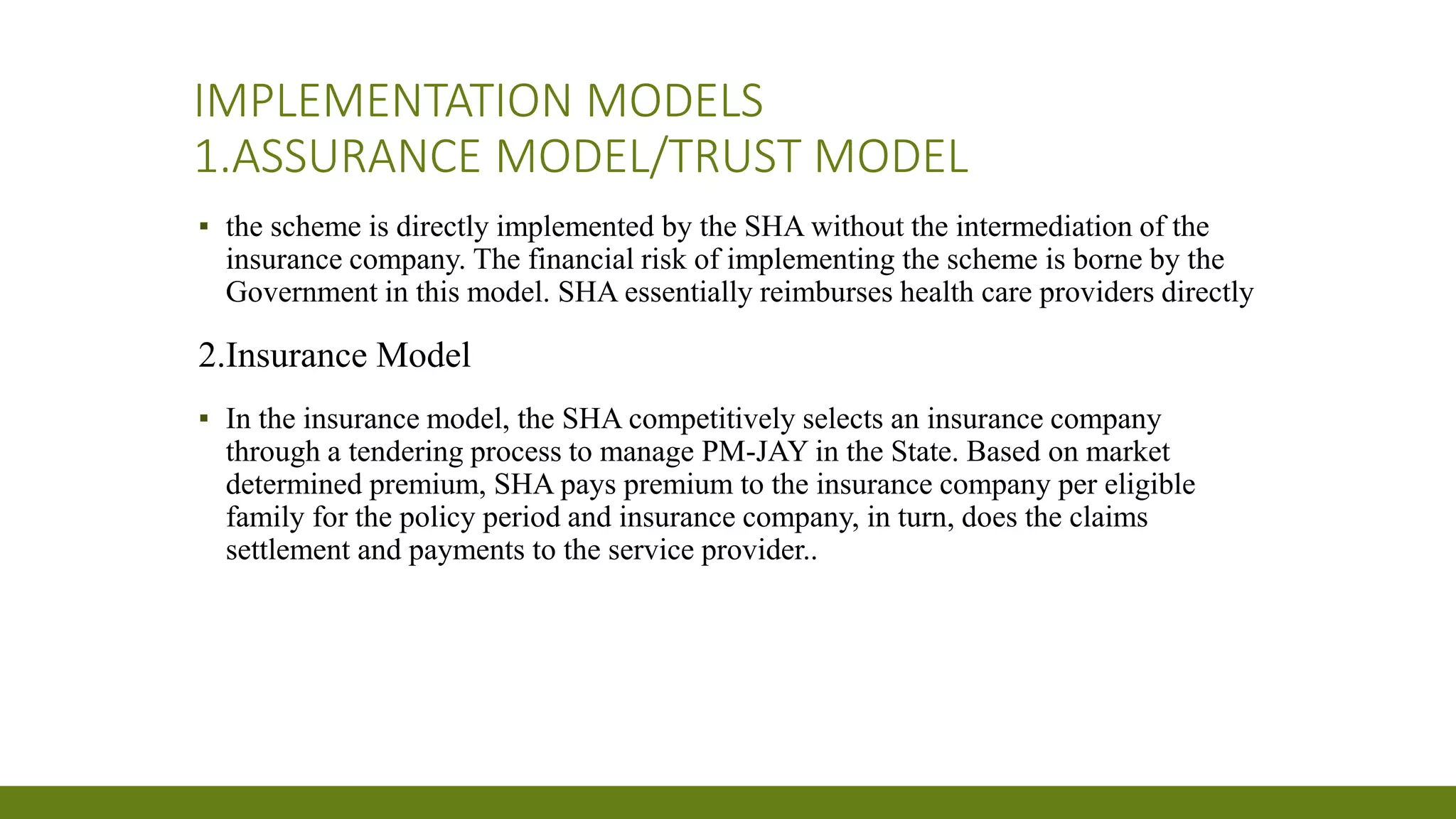 IMPLEMENTATION MODELS
1.ASSURANCE MODEL/TRUST MODEL

▪ the scheme is directly implemented by the SHA without the intermediation of the insurance company. The financial risk of implementing the scheme is borne by the Government in this model. SHA essentially reimburses health care providers directly

2.Insurance Model

▪ In the insurance model, the SHA competitively selects an insurance company through a tendering process to manage PM-JAY in the State. Based on market determined premium, SHA pays premium to the insurance company per eligible family for the policy period and insurance company, in turn, does the claims settlement and payments to the service provider..